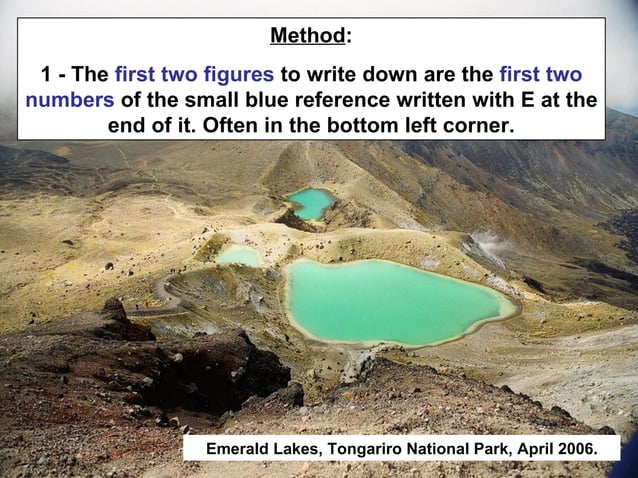 Method:

1 - The first two figures to write down are the first two numbers of the small blue reference written with E at the end of it. Often in the bottom left corner.

Emerald Lakes, Tongariro National Park, April 2006.